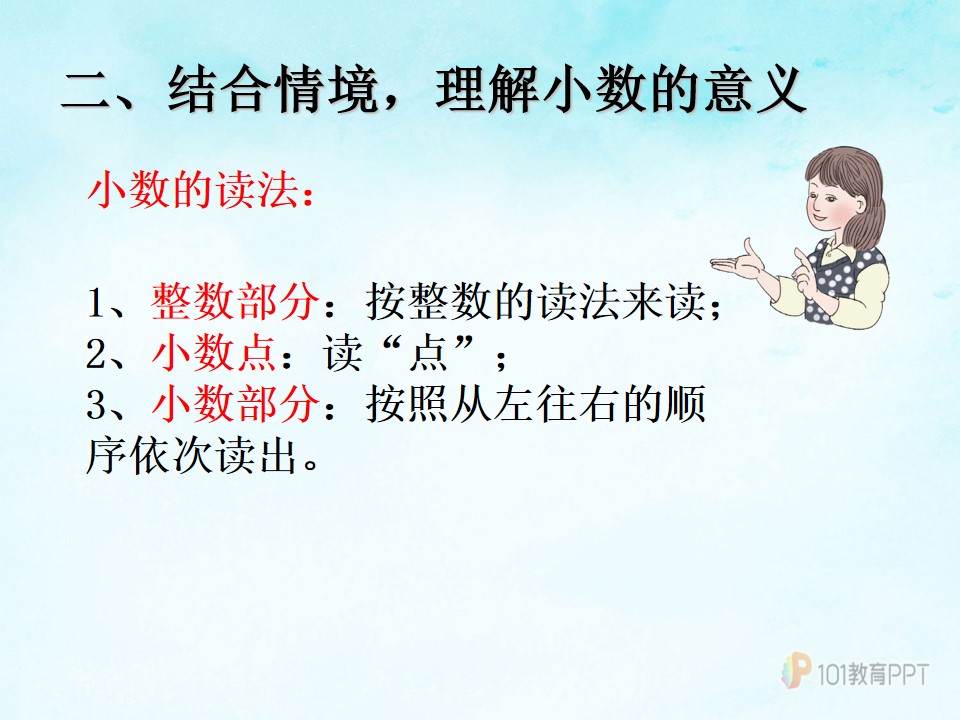 二、结合情境，理解小数的意义

小数的读法：

1、整数部分：按整数的读法来读；
2、小数点：读“点”；
3、小数部分：按照从左往右的顺序依次读出。

101教育PPT